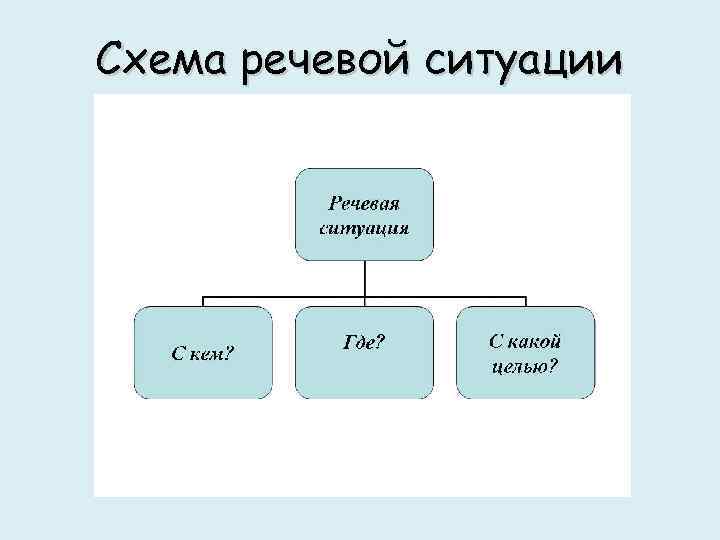 Схема речевой ситуации

Речевая ситуация

С кем?

Где?

С какой целью?